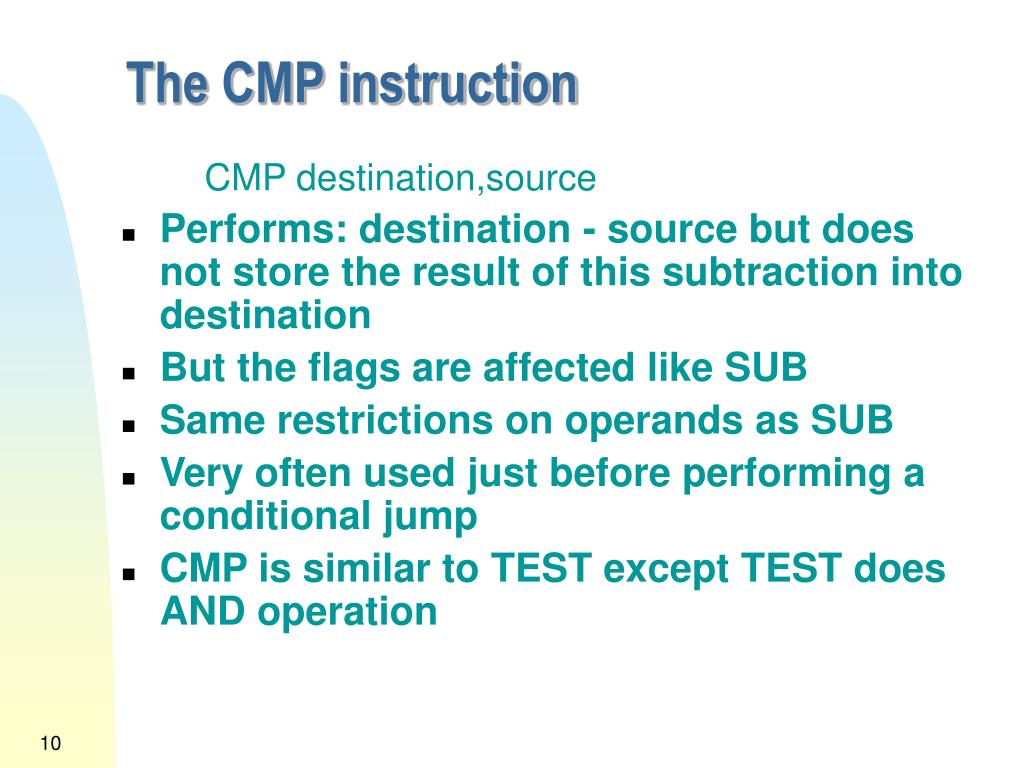 The CMP instruction

CMP destination,source

- Performs: destination - source but does not store the result of this subtraction into destination
- But the flags are affected like SUB
- Same restrictions on operands as SUB
- Very often used just before performing a conditional jump
- CMP is similar to TEST except TEST does AND operation

10